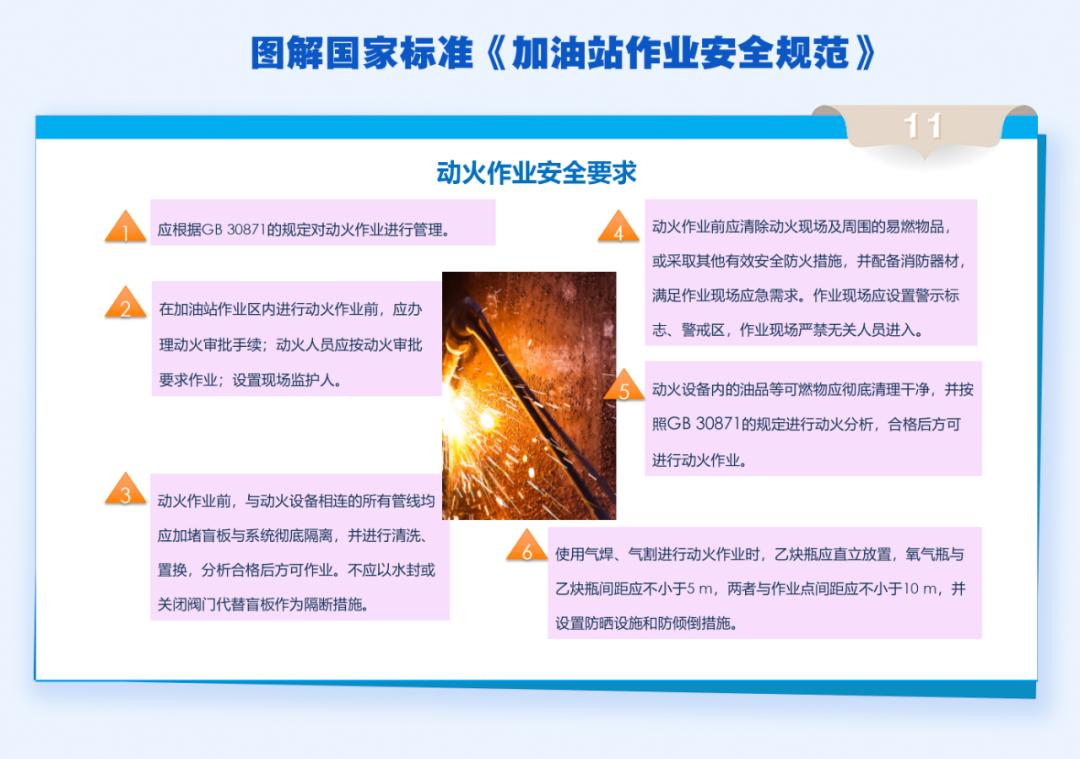 图解国家标准《加油站作业安全规范》

11

动火作业安全要求

1 应根据GB 30871的规定对动火作业进行管理。

2 在加油站作业区内进行动火作业前，应办理动火审批手续；动火人员应按动火审批要求作业；设置现场监护人。

3 动火作业前，与动火设备相连的所有管线均应加堵盲板与系统彻底隔离，并进行清洗、置换，分析合格后方可作业。不应以水封或关闭阀门代替盲板作为隔断措施。

4 动火作业前应清除动火现场及周围的易燃物品，或采取其他有效安全防火措施，并配备消防器材，满足作业现场应急需求。作业现场应设置警示标志、警戒区，作业现场严禁无关人员进入。

5 动火设备内的油品等可燃物应彻底清理干净，并按照GB 30871的规定进行动火分析，合格后方可进行动火作业。

6 使用气焊、气割进行动火作业时，乙炔瓶应直立放置，氧气瓶与乙炔瓶间距应不小于5 m，两者与作业点间距应不小于10 m，并设置防晒设施和防倾倒措施。